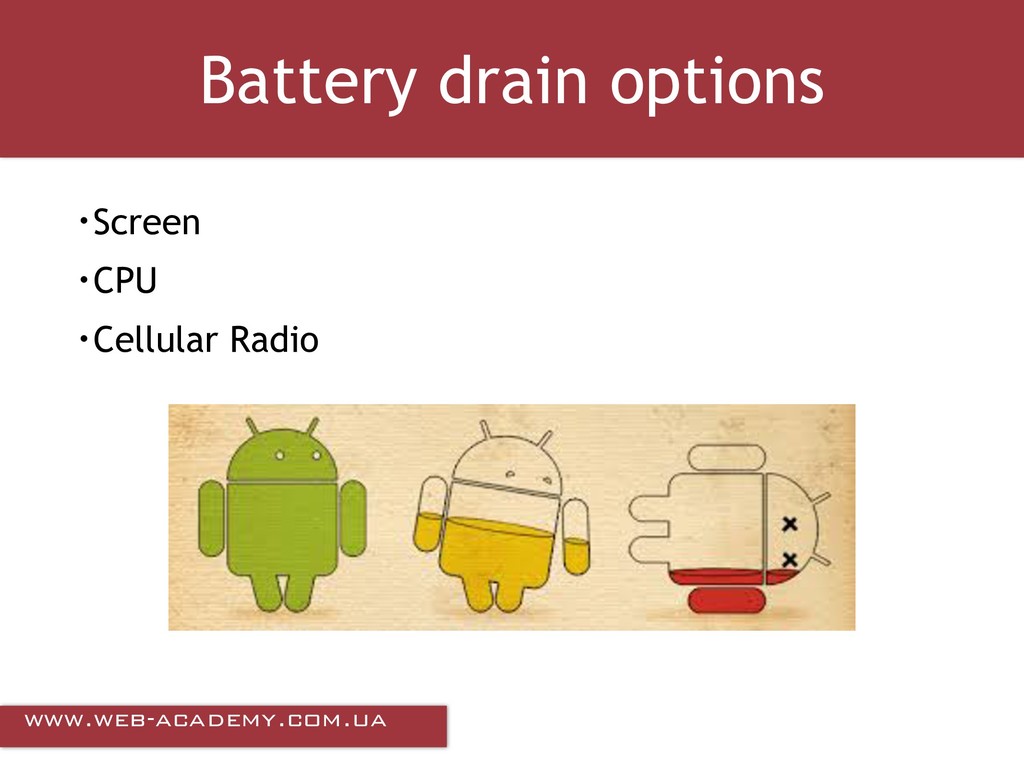 Battery drain options

•Screen
•CPU
•Cellular Radio

WWW.WEB-ACADEMY.COM.UA